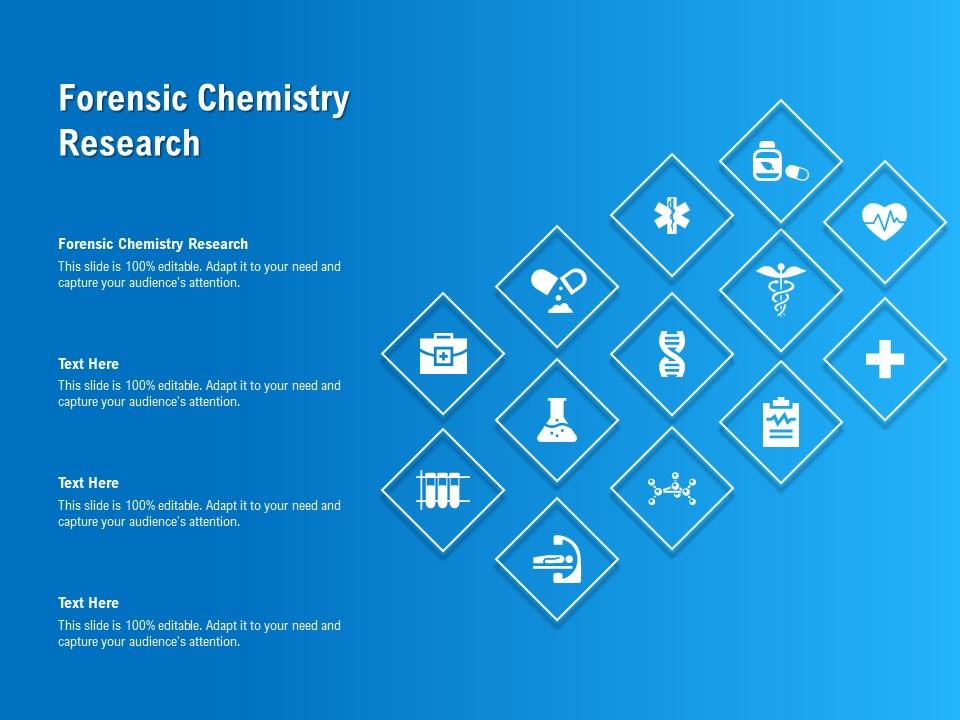 Forensic Chemistry Research

Forensic Chemistry Research
This slide is 100% editable. Adapt it to your need and capture your audience's attention.

Text Here
This slide is 100% editable. Adapt it to your need and capture your audience's attention.

Text Here
This slide is 100% editable. Adapt it to your need and capture your audience's attention.

Text Here
This slide is 100% editable. Adapt it to your need and capture your audience's attention.